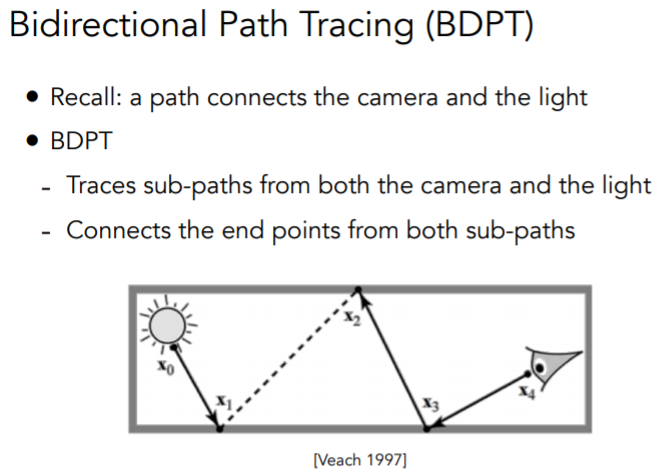 Bidirectional Path Tracing (BDPT)

• Recall: a path connects the camera and the light

• BDPT

- Traces sub-paths from both the camera and the light

- Connects the end points from both sub-paths

$\mathbf{x}_0$

$\mathbf{x}_1$

$\mathbf{x}_2$

$\mathbf{x}_3$

$\mathbf{x}_4$

[Veach 1997]